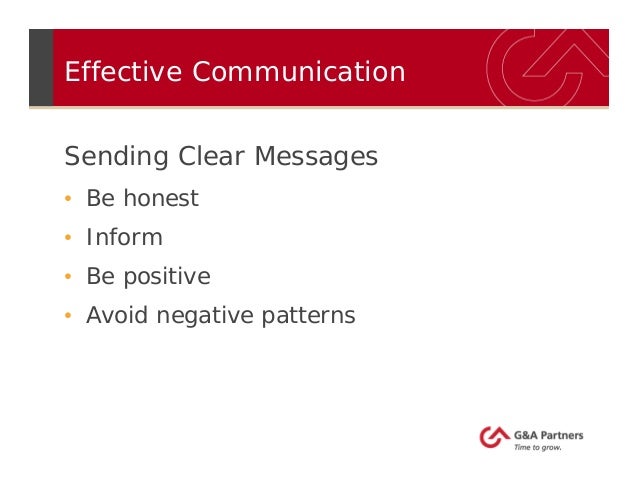 Effective Communication

Sending Clear Messages

• Be honest
• Inform
• Be positive
• Avoid negative patterns

G&A Partners
Time to grow.